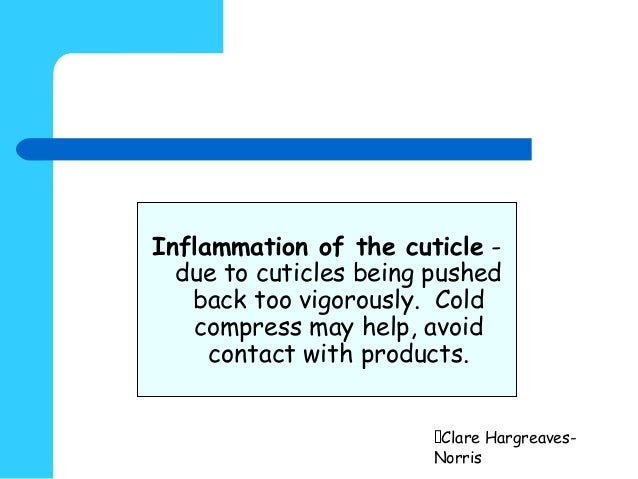 Inflammation of the cuticle - due to cuticles being pushed back too vigorously. Cold compress may help, avoid contact with products.

Clare Hargreaves-Norris